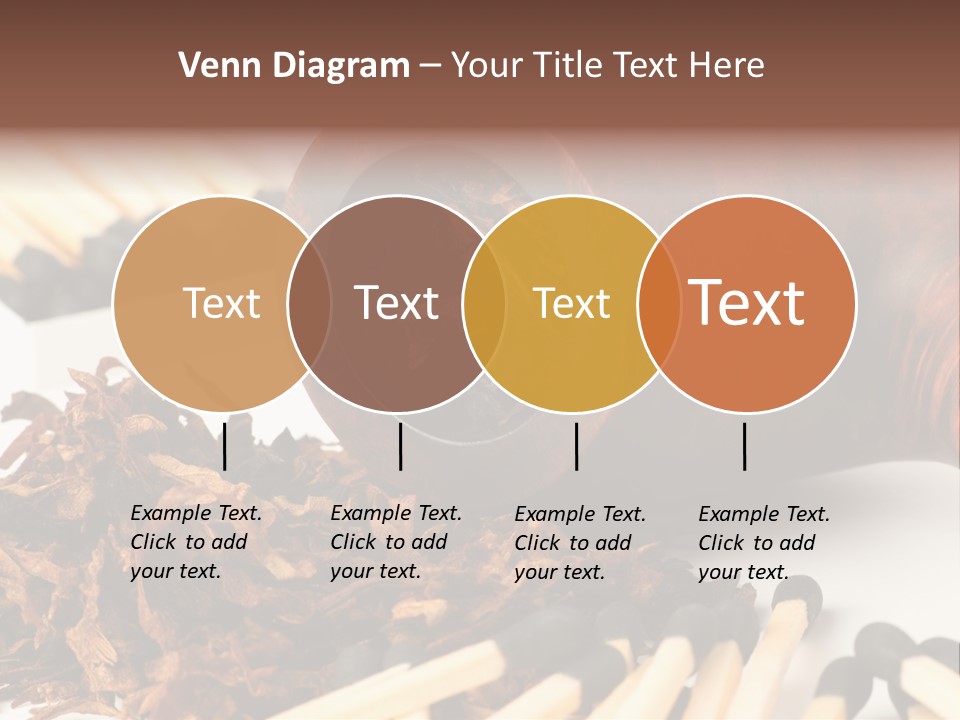 Venn Diagram – Your Title Text Here

Text

Text

Text

Text

Example Text. Click to add your text.

Example Text. Click to add your text.

Example Text. Click to add your text.

Example Text. Click to add your text.